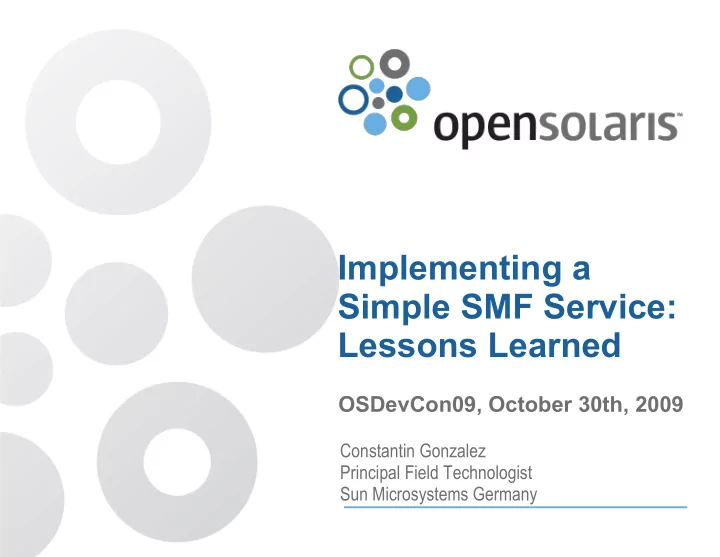 opensolaris™

Implementing a Simple SMF Service: Lessons Learned

OSDevCon09, October 30th, 2009

Constantin Gonzalez
Principal Field Technologist
Sun Microsystems Germany